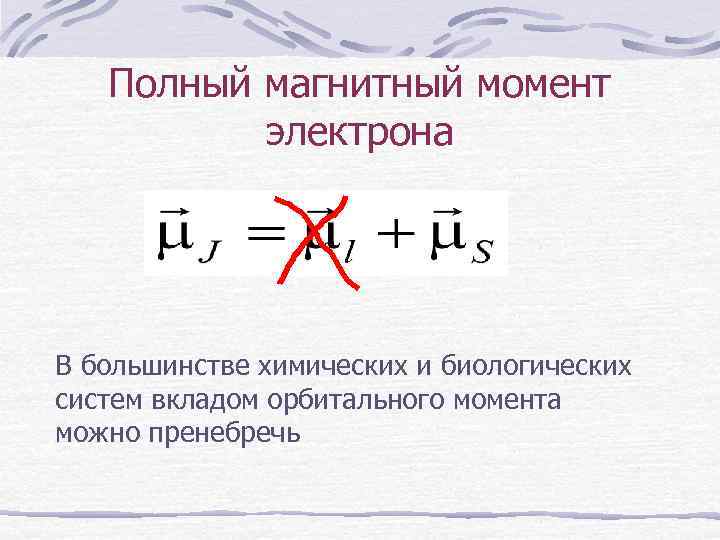 Полный магнитный момент электрона

$\vec{\mu}_J = \vec{\mu}_l + \vec{\mu}_S$

В большинстве химических и биологических систем вкладом орбитального момента можно пренебречь